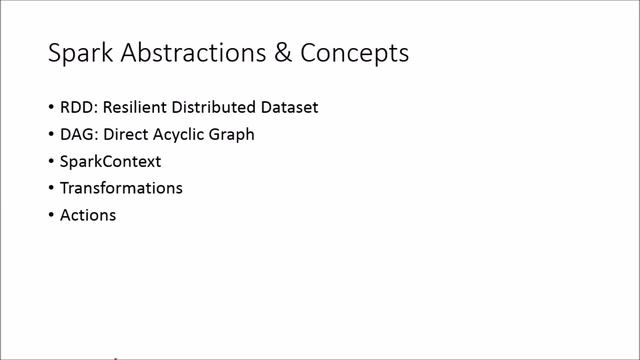 Spark Abstractions & Concepts

• RDD: Resilient Distributed Dataset
• DAG: Direct Acyclic Graph
• SparkContext
• Transformations
• Actions